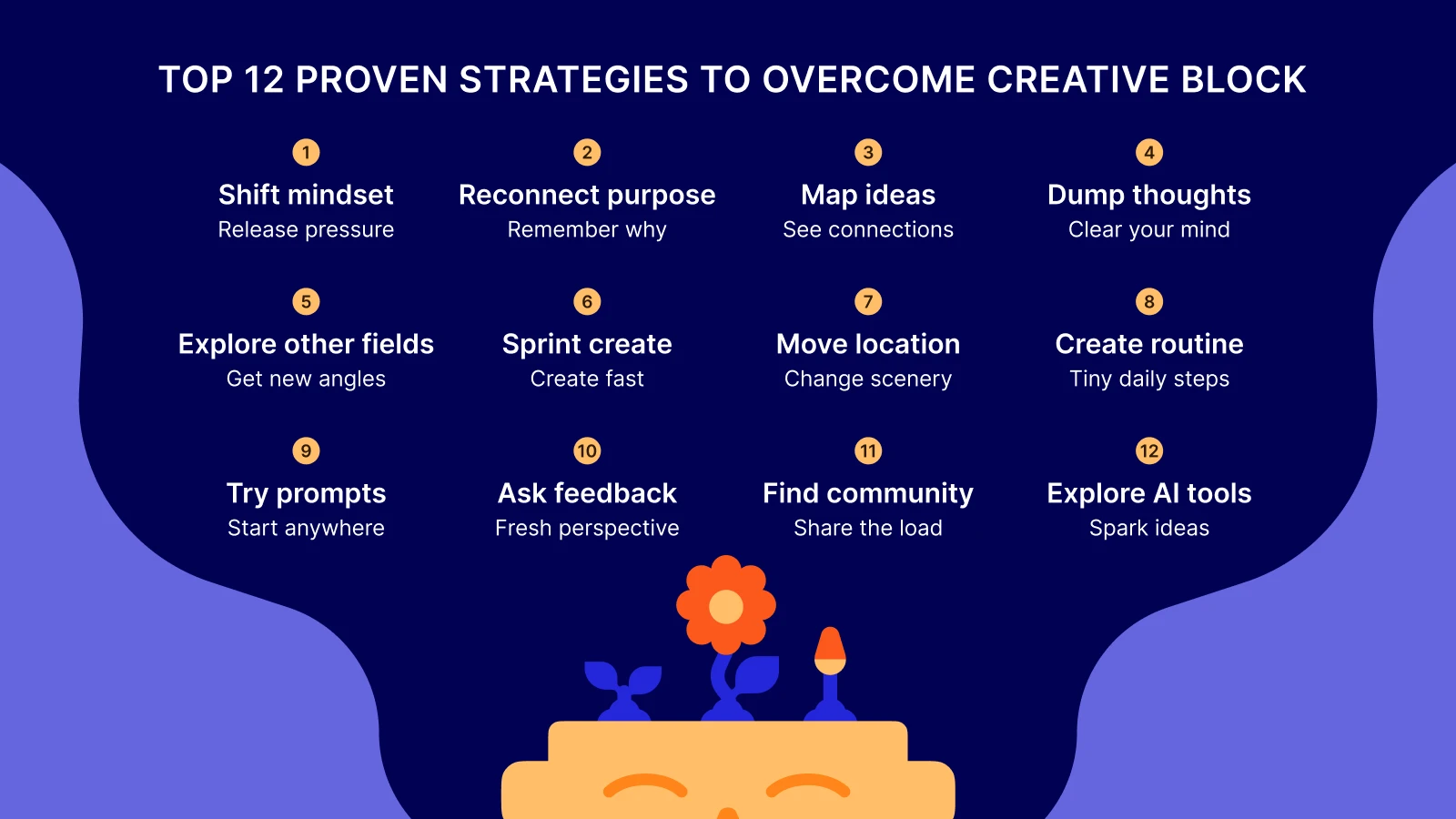 TOP 12 PROVEN STRATEGIES TO OVERCOME CREATIVE BLOCK

1
Shift mindset
Release pressure

2
Reconnect purpose
Remember why

3
Map ideas
See connections

4
Dump thoughts
Clear your mind

5
Explore other fields
Get new angles

6
Sprint create
Create fast

7
Move location
Change scenery

8
Create routine
Tiny daily steps

9
Try prompts
Start anywhere

10
Ask feedback
Fresh perspective

11
Find community
Share the load

12
Explore AI tools
Spark ideas